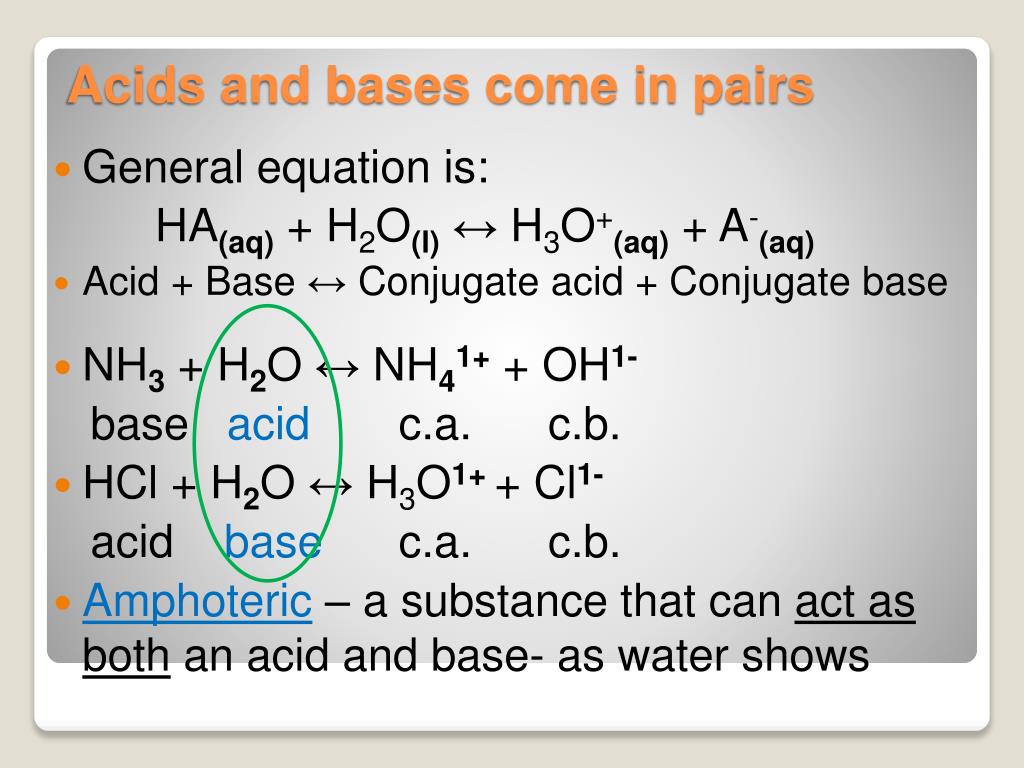 Acids and bases come in pairs

General equation is:

$HA_{(aq)} + H_2O_{(l)} \leftrightarrow H_3O^+_{(aq)} + A^-_{(aq)}$

Acid + Base ↔ Conjugate acid + Conjugate base

$NH_3 + H_2O \leftrightarrow NH_4^{1+} + OH^{1-}$

base acid c.a. c.b.

$HCl + H_2O \leftrightarrow H_3O^{1+} + Cl^{1-}$

acid base c.a. c.b.

Amphoteric – a substance that can act as both an acid and base- as water shows